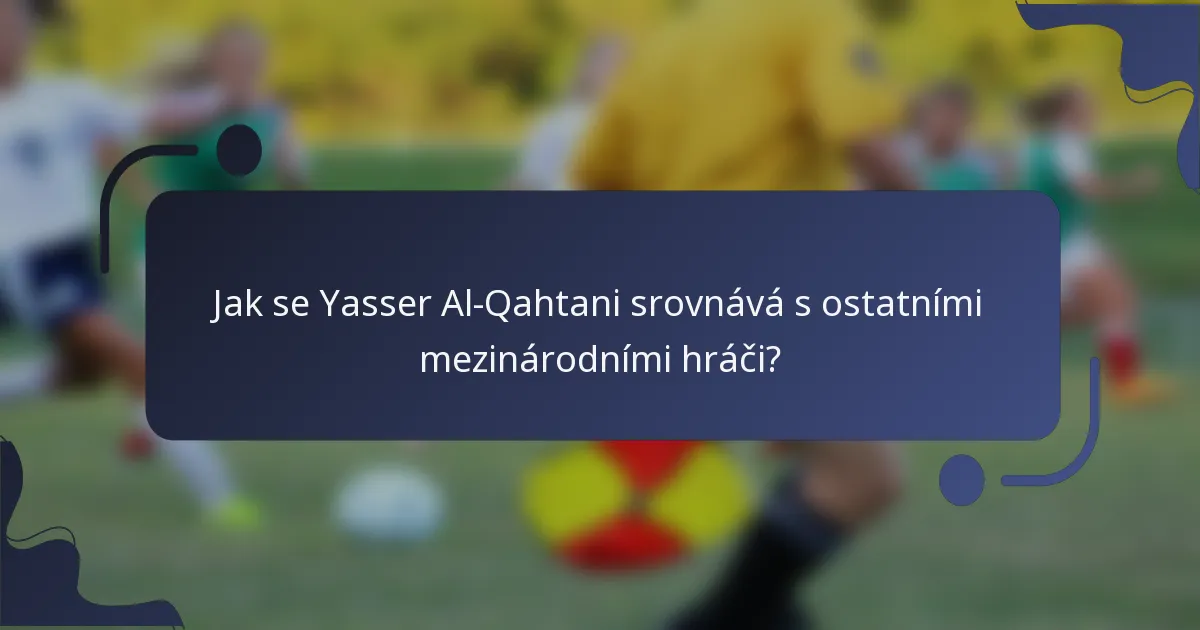 Jak se Yasser Al-Qahtani srovnává s ostatními mezinárodními hráči?